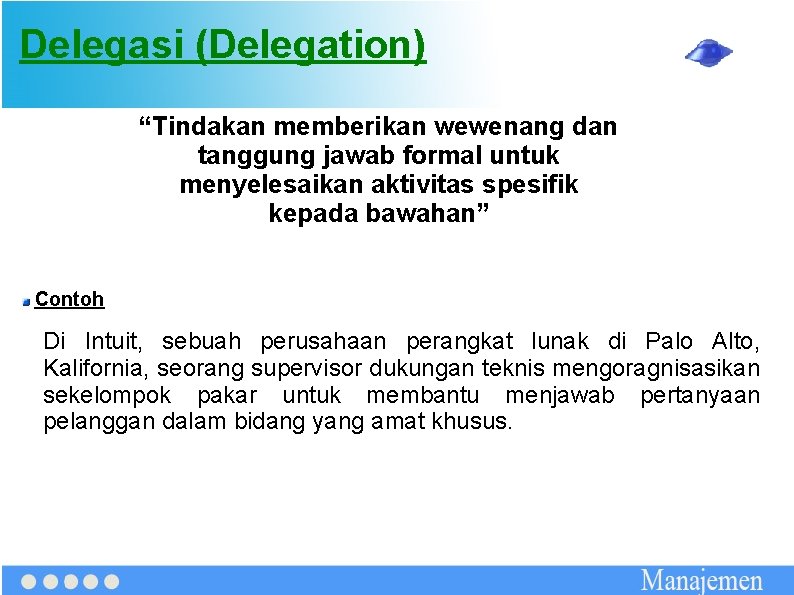 Delegasi (Delegation)

“Tindakan memberikan wewenang dan tanggung jawab formal untuk menyelesaikan aktivitas spesifik kepada bawahan”

Contoh

Di Intuit, sebuah perusahaan perangkat lunak di Palo Alto, Kalifornia, seorang supervisor dukungan teknis mengoragnisasikan sekelompok pakar untuk membantu menjawab pertanyaan pelanggan dalam bidang yang amat khusus.

Manajemen